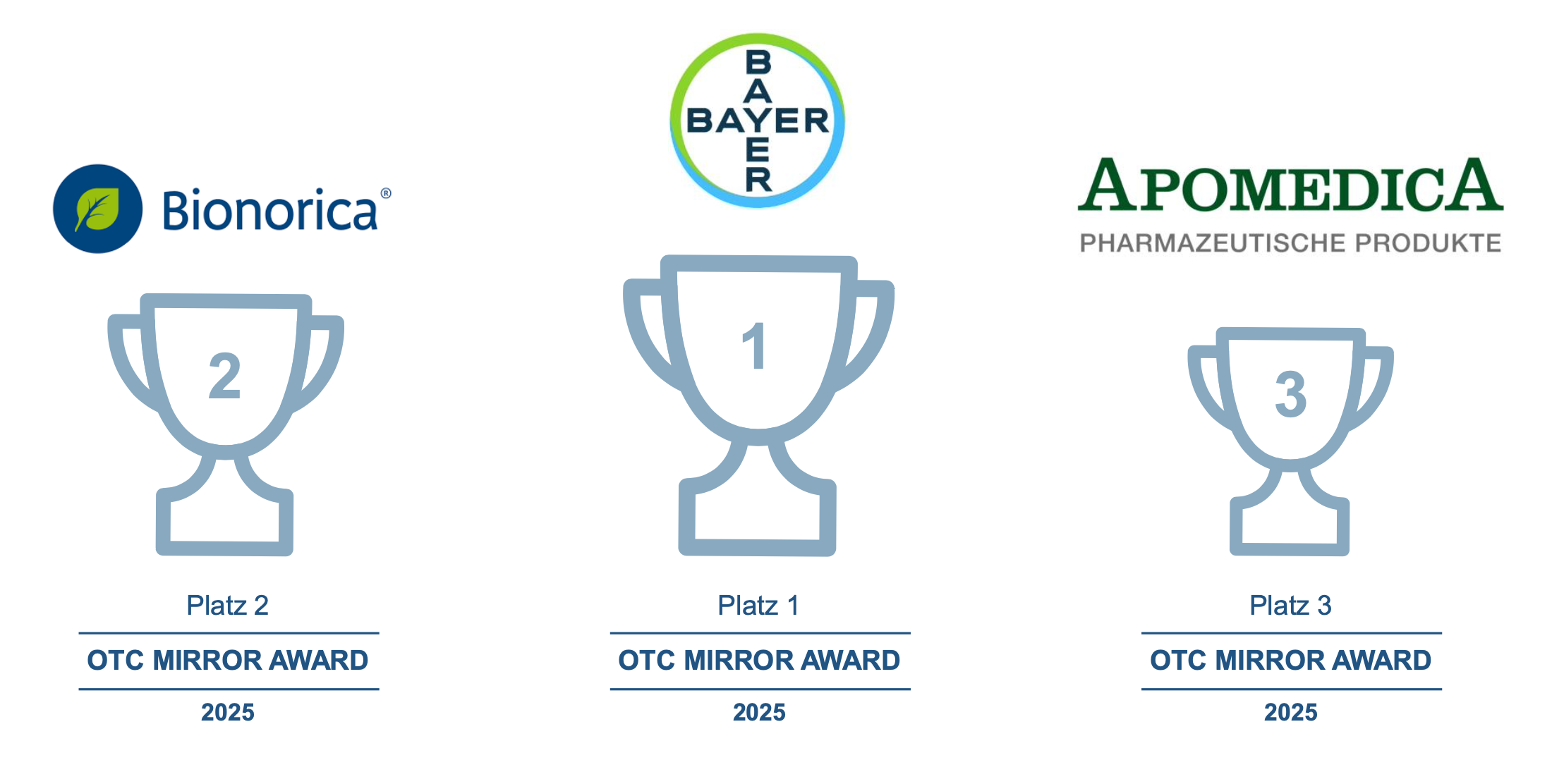 Bionorica®

2

Platz 2

OTC MIRROR AWARD

2025

BAYER
BAYER

1

Platz 1

OTC MIRROR AWARD

2025

APOMEDICA
PHARMAZEUTISCHE PRODUKTE

3

Platz 3

OTC MIRROR AWARD

2025